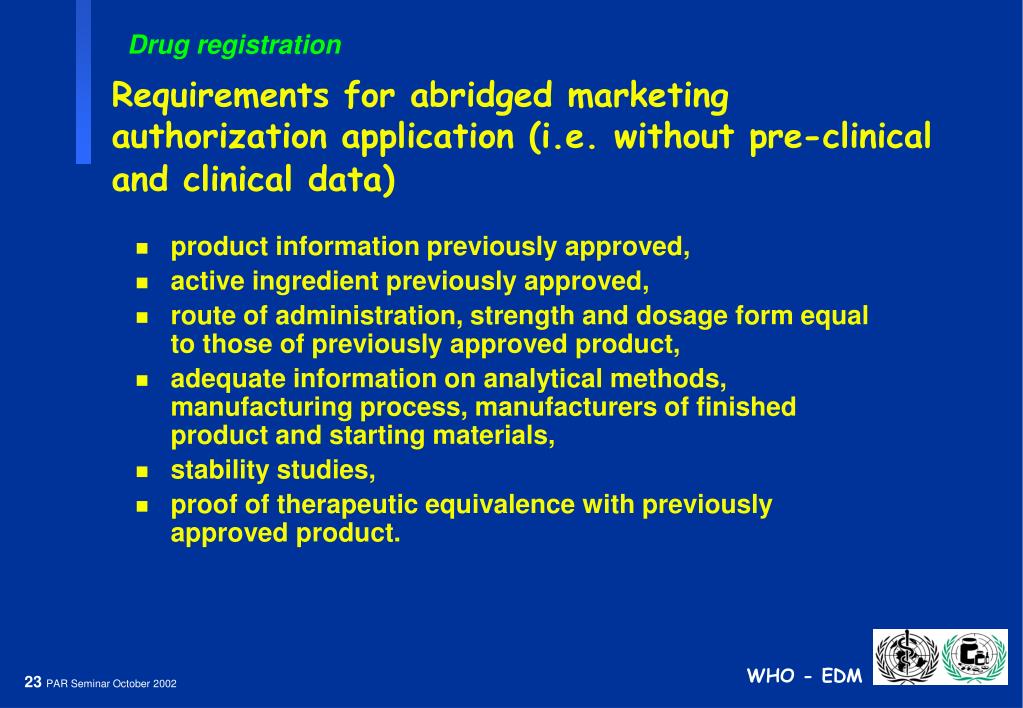 Drug registration

Requirements for abridged marketing authorization application (i.e. without pre-clinical and clinical data)

- product information previously approved,
- active ingredient previously approved,
- route of administration, strength and dosage form equal to those of previously approved product,
- adequate information on analytical methods, manufacturing process, manufacturers of finished product and starting materials,
- stability studies,
- proof of therapeutic equivalence with previously approved product.

23 PAR Seminar October 2002

WHO - EDM